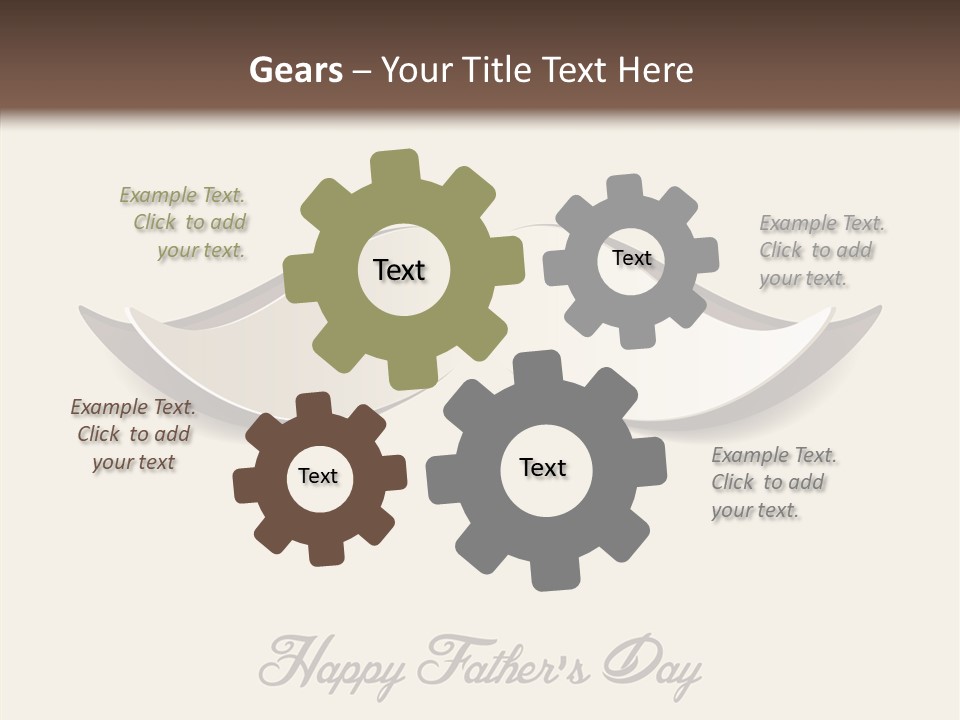 Gears – Your Title Text Here

Example Text. Click to add your text.

Text

Text

Example Text. Click to add your text.

Example Text. Click to add your text

Text

Text

Example Text. Click to add your text.

Happy Father's Day